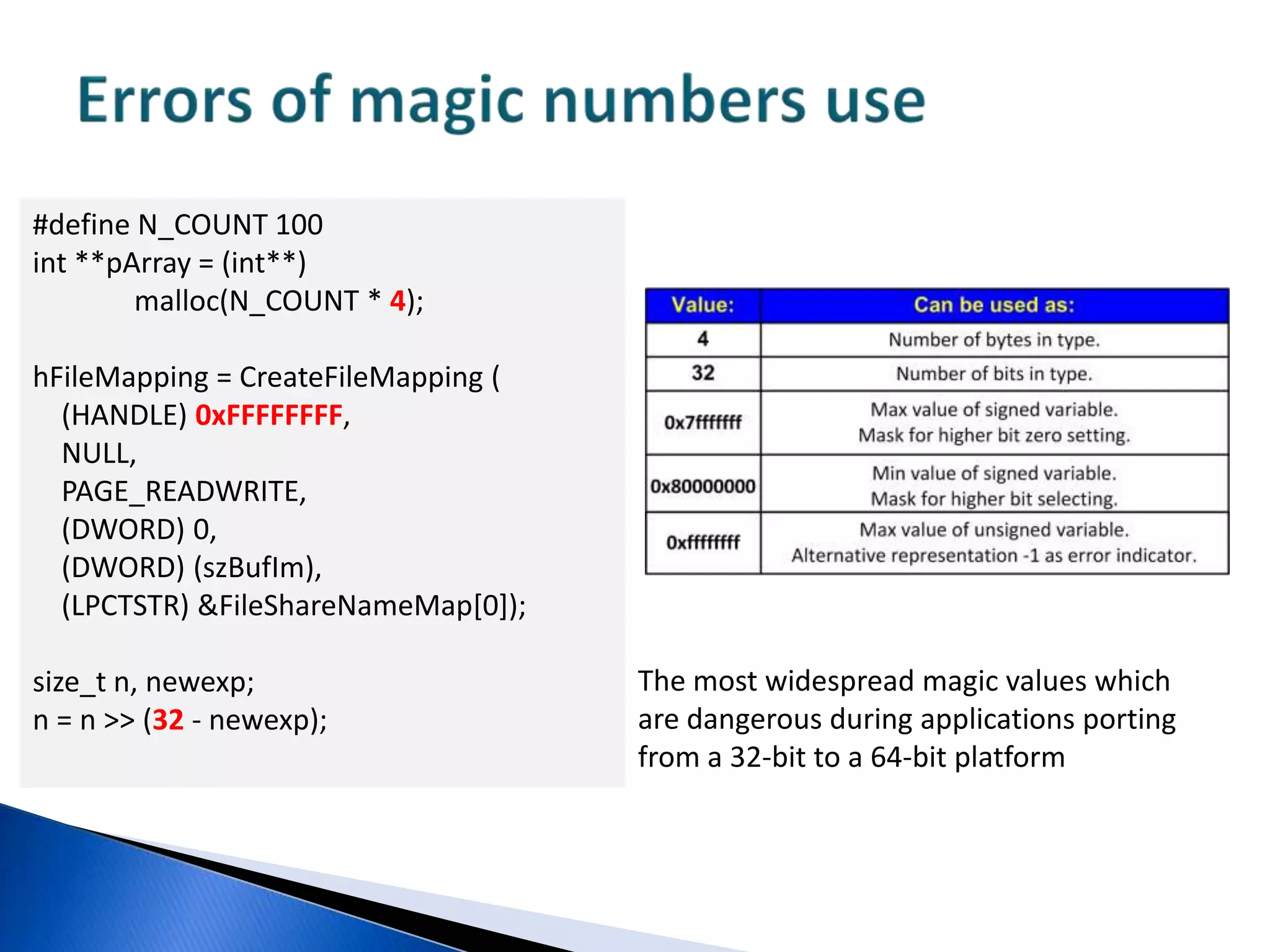 Errors of magic numbers use

#define N_COUNT 100
int **pArray = (int**)
malloc(N_COUNT * 4);

hFileMapping = CreateFileMapping (
(HANDLE) 0xFFFFFFFF,
NULL,
PAGE_READWRITE,
(DWORD) 0,
(DWORD) (szBufIm),
(LPCTSTR) &FileShareNameMap[0]);

size_t n, newexp;
n = n >> (32 - newexp);

| Value: | Can be used as: |
|---|---|
| 4 | Number of bytes in type. |
| 32 | Number of bits in type. |
| 0x7fffffff | Max value of signed variable. Mask for higher bit zero setting. |
| 0x80000000 | Min value of signed variable. Mask for higher bit selecting. |
| 0xffffffff | Max value of unsigned variable. Alternative representation -1 as error indicator. |

The most widespread magic values which are dangerous during applications porting from a 32-bit to a 64-bit platform